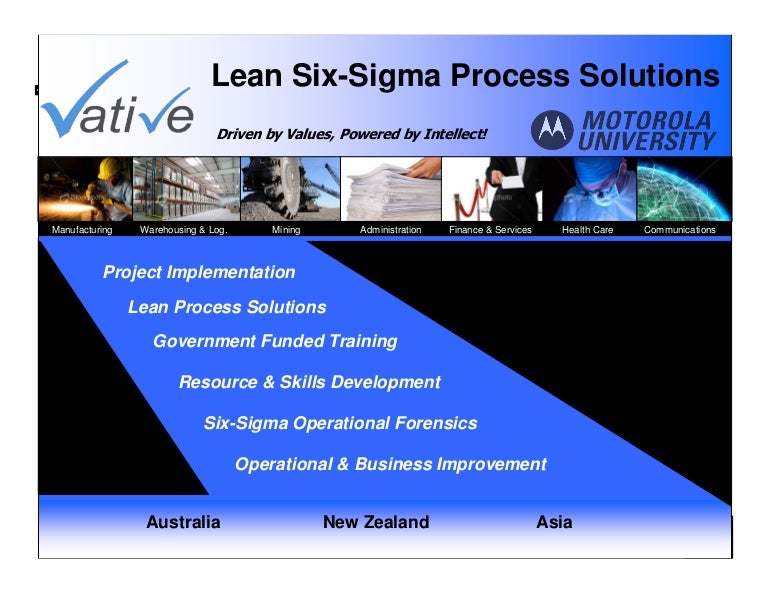 Vative

Lean Six-Sigma Process Solutions

Driven by Values, Powered by Intellect!

MOTOROLA UNIVERSITY

Manufacturing Warehousing & Log. Mining Administration Finance & Services Health Care Communications

Project Implementation

Lean Process Solutions

Government Funded Training

Resource & Skills Development

Six-Sigma Operational Forensics

Operational & Business Improvement

Australia New Zealand Asia